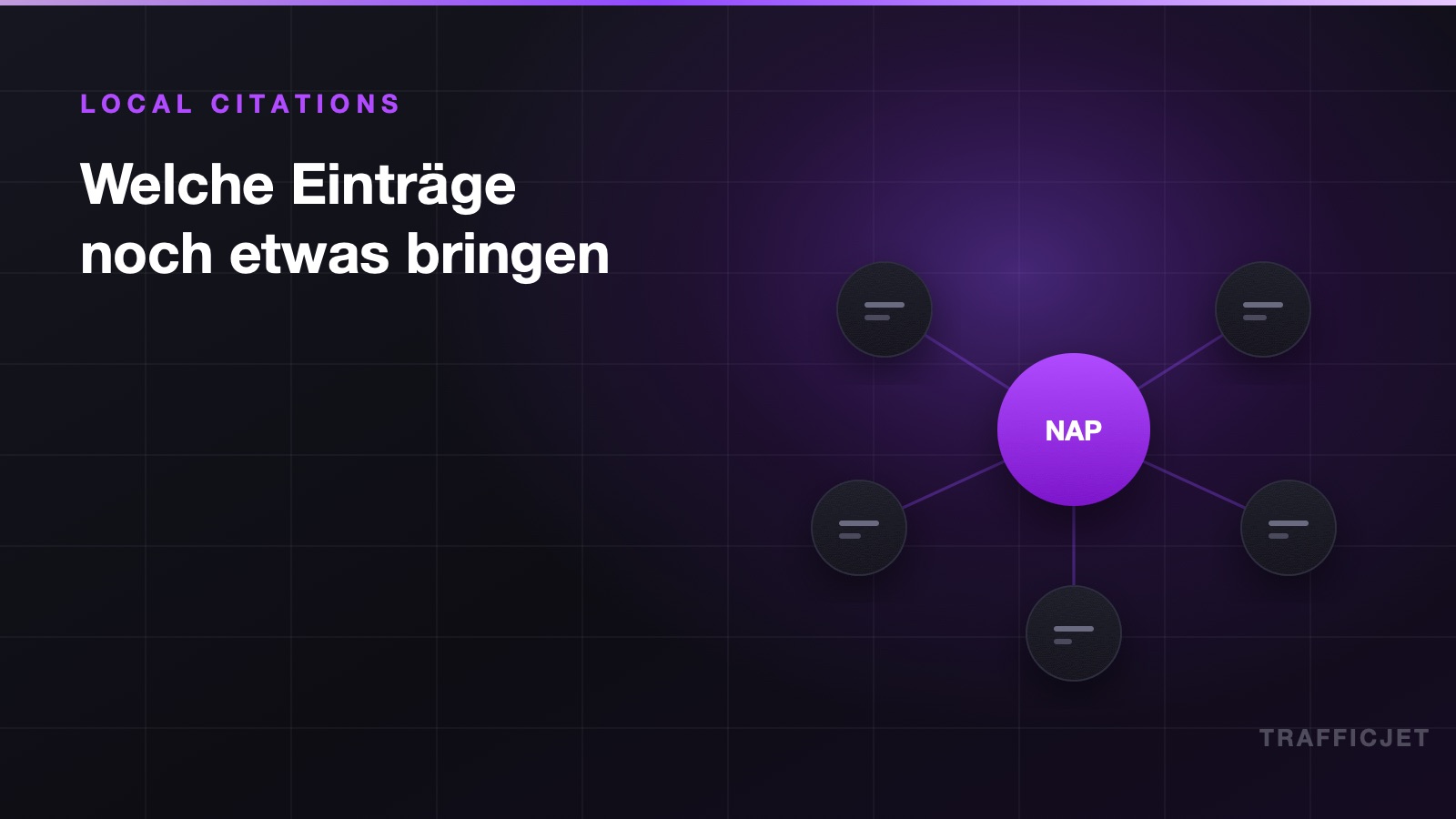 LOCAL CITATIONS

Welche Einträge noch etwas bringen

NAP

TRAFFICJET